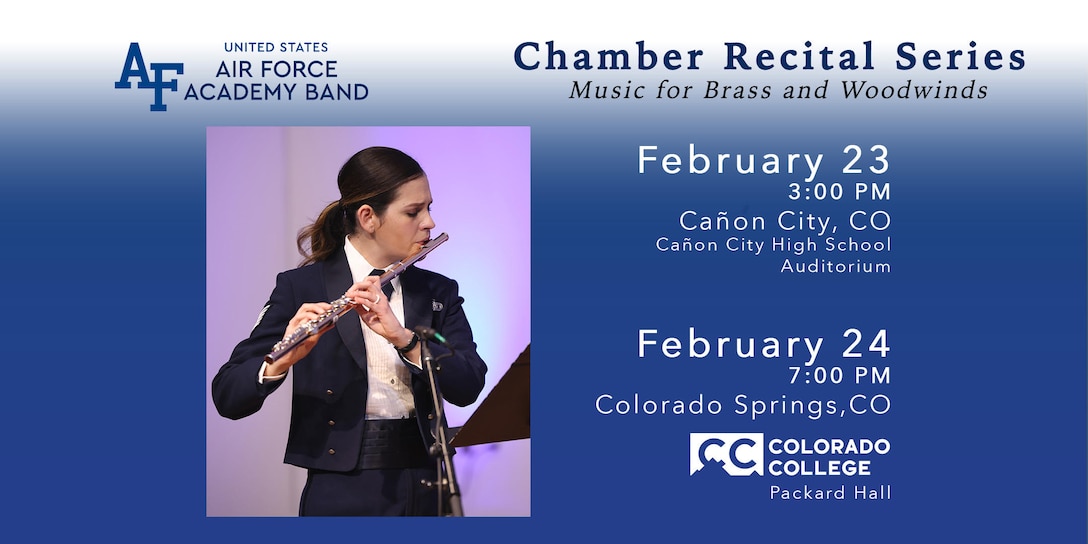 AF UNITED STATES AIR FORCE ACADEMY BAND

Chamber Recital Series
Music for Brass and Woodwinds

February 23
3:00 PM
Cañon City, CO
Cañon City High School Auditorium

February 24
7:00 PM
Colorado Springs,CO
CC COLORADO COLLEGE
Packard Hall